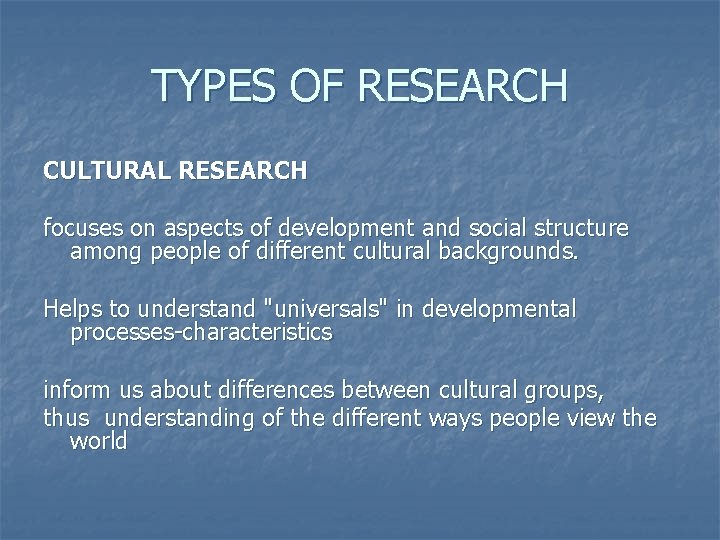 TYPES OF RESEARCH

CULTURAL RESEARCH

focuses on aspects of development and social structure among people of different cultural backgrounds.

Helps to understand "universals" in developmental processes-characteristics

inform us about differences between cultural groups,
thus understanding of the different ways people view the world